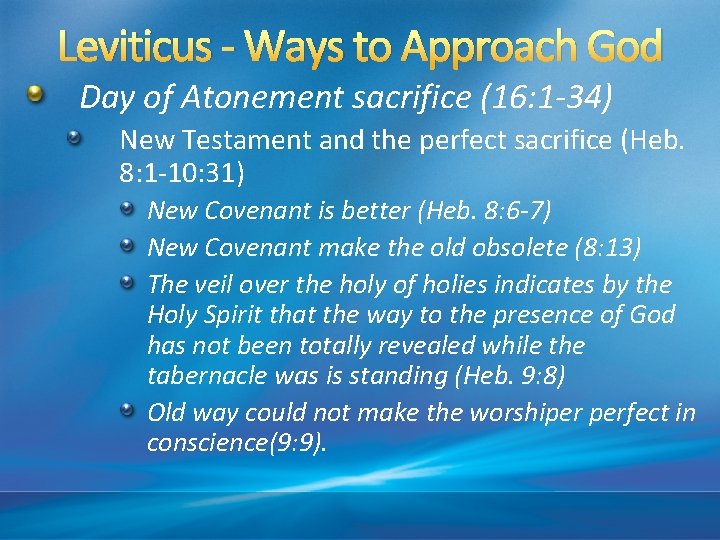 Leviticus - Ways to Approach God

Day of Atonement sacrifice (16:1-34)

New Testament and the perfect sacrifice (Heb. 8:1-10:31)

New Covenant is better (Heb. 8:6-7)

New Covenant make the old obsolete (8:13)

The veil over the holy of holies indicates by the Holy Spirit that the way to the presence of God has not been totally revealed while the tabernacle was is standing (Heb. 9:8)

Old way could not make the worshiper perfect in conscience(9:9).